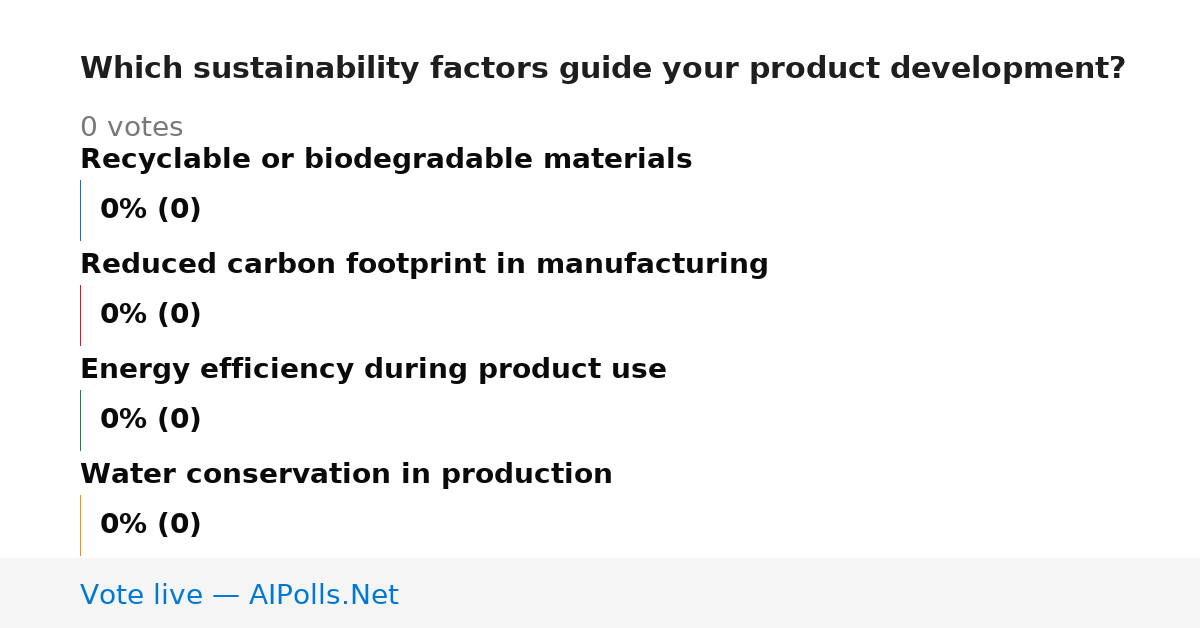 Which sustainability factors guide your product development?

0 votes

Recyclable or biodegradable materials

0% (0)

Reduced carbon footprint in manufacturing

0% (0)

Energy efficiency during product use

0% (0)

Water conservation in production

0% (0)

Vote live — AIPolls.Net